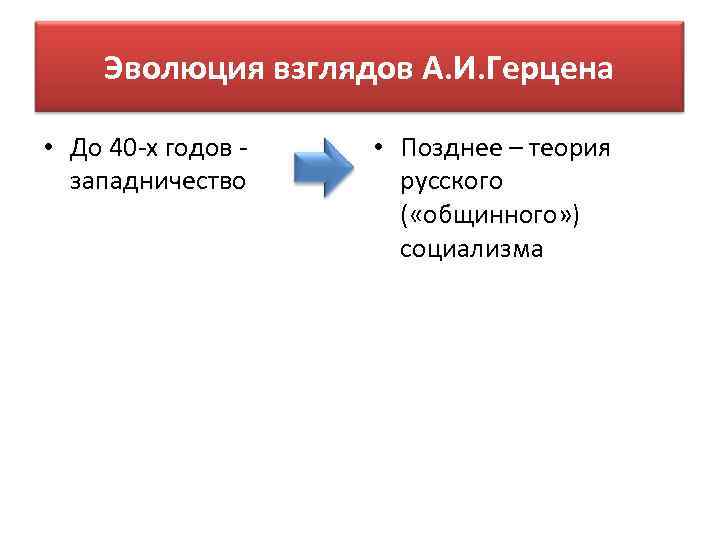 Эволюция взглядов А.И.Герцена

• До 40-х годов - западничество

• Позднее – теория русского («общинного») социализма